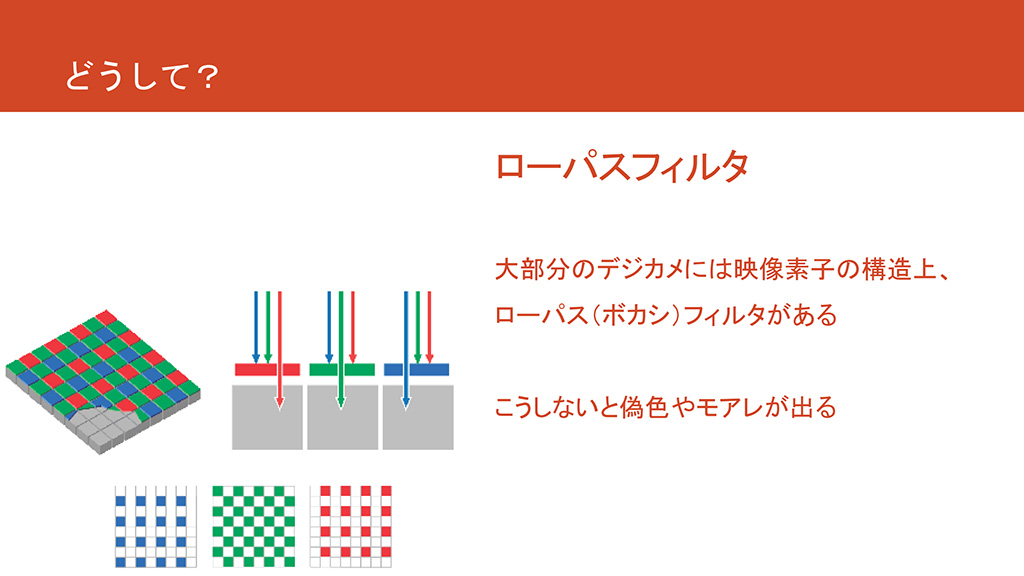 どうして？

ローパスフィルタ

大部分のデジカメには映像素子の構造上、ローパス（ボカシ）フィルタがある

こうしないと偽色やモアレが出る